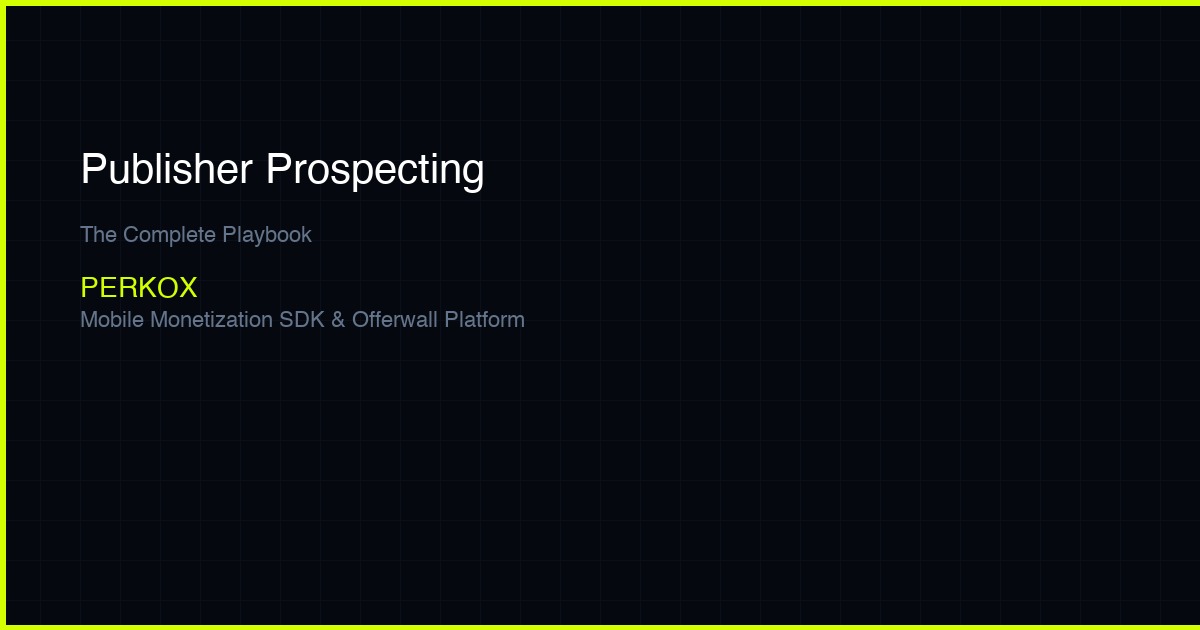 Publisher Prospecting

The Complete Playbook

PERKOX
Mobile Monetization SDK & Offerwall Platform